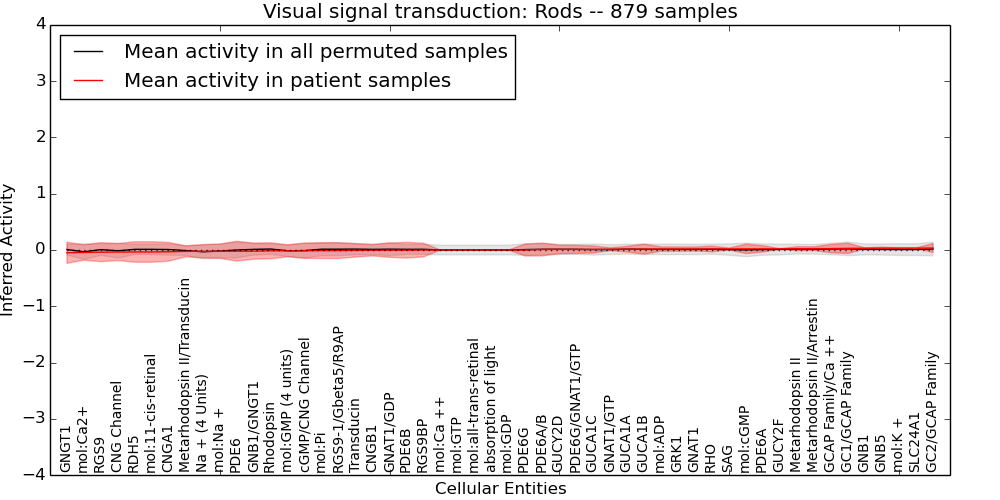 Visual signal transduction: Rods -- 879 samples

Mean activity in all permuted samples
Mean activity in patient samples

Inferred Activity

4
3
2
1
0
−1
−2
−3
−4

GNGT1
mol:Ca2+
RGS9
CNG Channel
RDH5
mol:11-cis-retinal
CNGA1
Metarhodopsin II/Transducin
Na + (4 Units)
mol:Na +
PDE6
GNB1/GNGT1
Rhodopsin
mol:GMP (4 units)
cGMP/CNG Channel
mol:Pi
RGS9-1/Gbeta5/R9AP
Transducin
CNGB1
GNAT1/GDP
PDE6B
RGS9BP
mol:Ca ++
mol:GTP
mol:all-trans-retinal
absorption of light
mol:GDP
PDE6G
PDE6A/B
GUCY2D
PDE6G/GNAT1/GTP
GUCA1C
GNAT1/GTP
GUCA1A
GUCA1B
mol:ADP
GRK1
GNAT1
RHO
SAG
mol:cGMP
PDE6A
GUCY2F
Metarhodopsin II
Metarhodopsin II/Arrestin
GCAP Family/Ca ++
GC1/GCAP Family
GNB1
GNB5
mol:K +
SLC24A1
GC2/GCAP Family

Cellular Entities